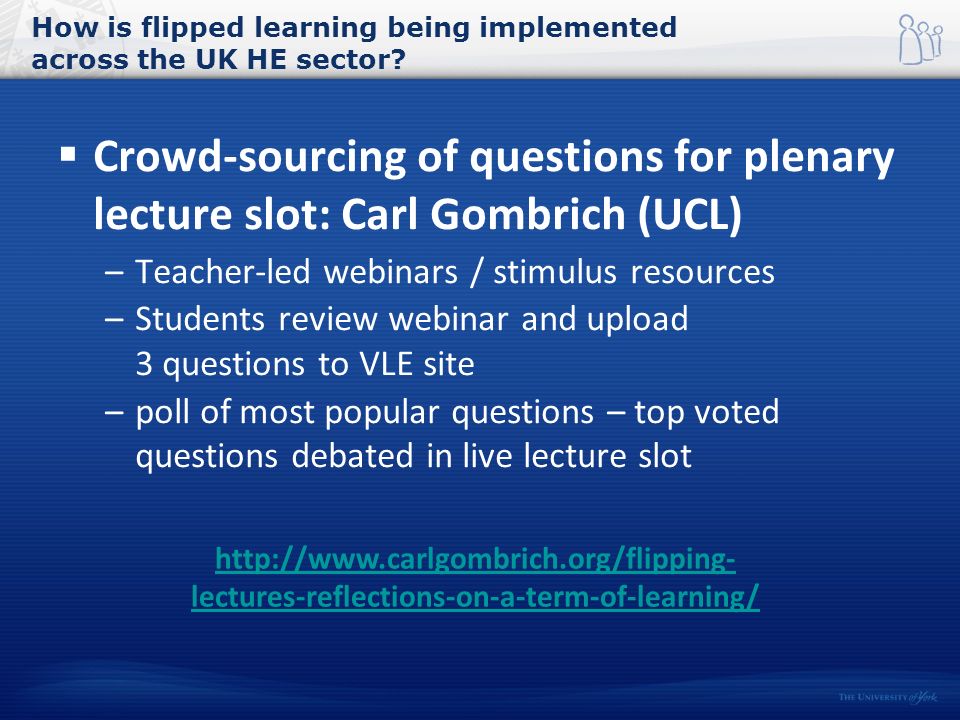 How is flipped learning being implemented across the UK HE sector?

▪ Crowd-sourcing of questions for plenary lecture slot: Carl Gombrich (UCL)

– Teacher-led webinars / stimulus resources
– Students review webinar and upload 3 questions to VLE site
– poll of most popular questions – top voted questions debated in live lecture slot

http://www.carlgombrich.org/flipping-lectures-reflections-on-a-term-of-learning/

THE UNIVERSITY of York